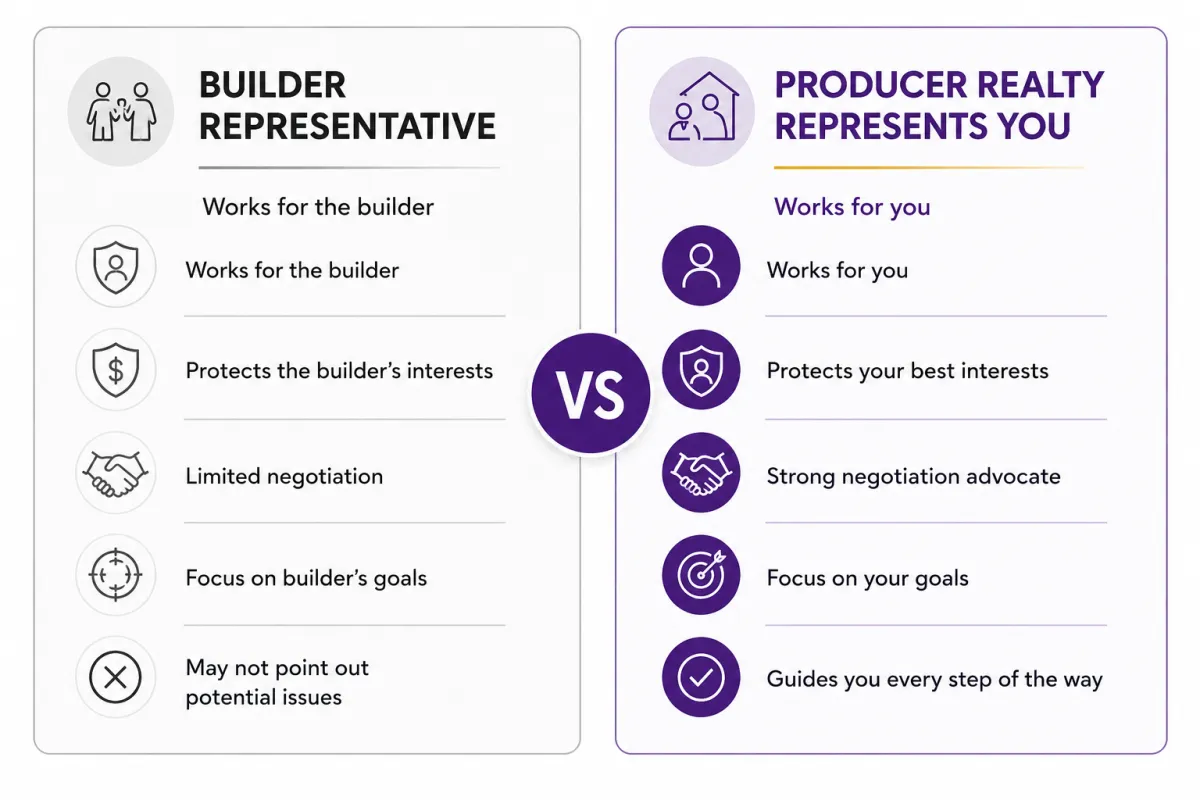 BUILDER REPRESENTATIVE

Works for the builder

Works for the builder

Protects the builder's interests

Limited negotiation

Focus on builder's goals

May not point out potential issues

VS

PRODUCER REALTY REPRESENTS YOU

Works for you

Works for you

Protects your best interests

Strong negotiation advocate

Focus on your goals

Guides you every step of the way